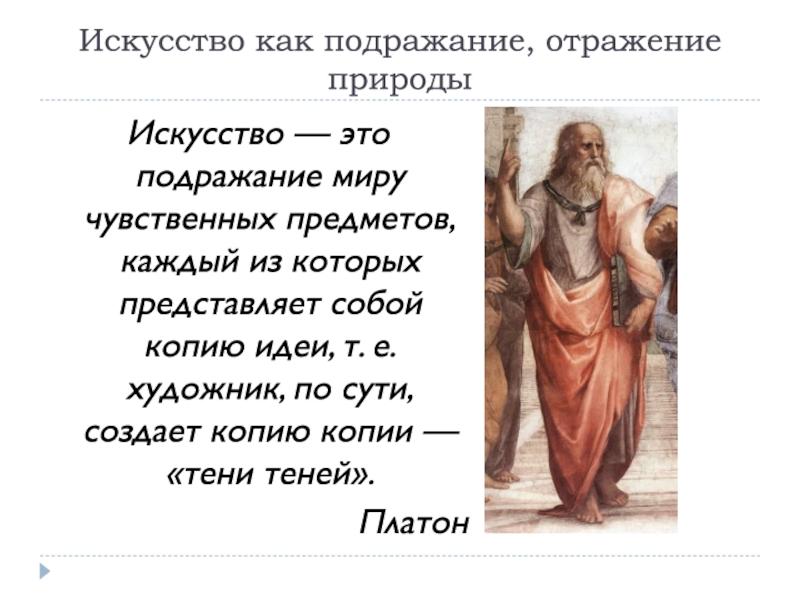 Искусство как подражание, отражение природы

Искусство — это подражание миру чувственных предметов, каждый из которых представляет собой копию идеи, т. е. художник, по сути, создает копию копии — «тени теней».

Платон